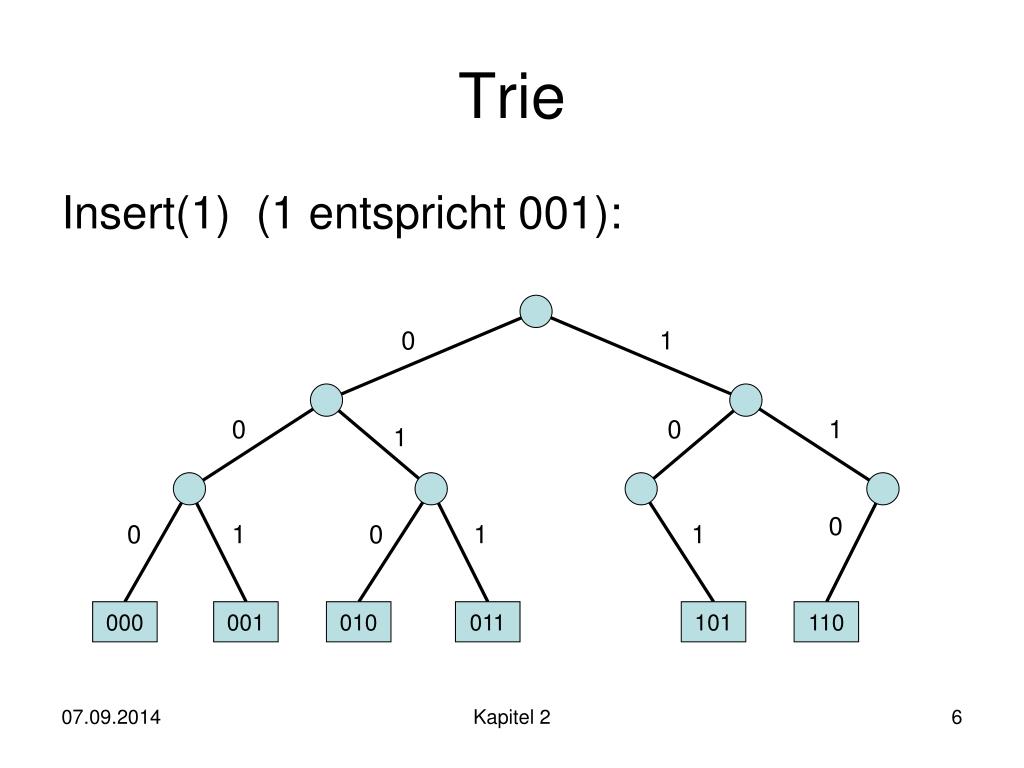 Trie

Insert(1) (1 entspricht 001):

0
1
0
1
0
1
0
1
0
1
1
0

000
001
010
011
101
110

07.09.2014
Kapitel 2
6